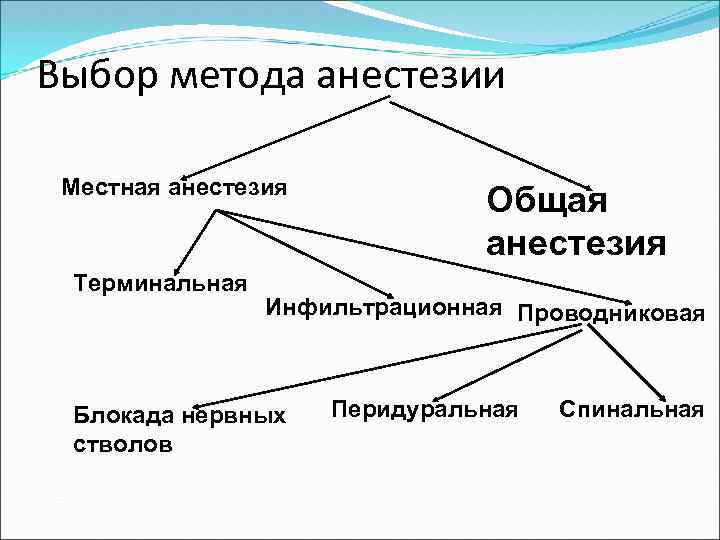 Выбор метода анестезии

Местная анестезия

Общая анестезия

Терминальная

Инфильтрационная

Проводниковая

Блокада нервных стволов

Перидуральная

Спинальная